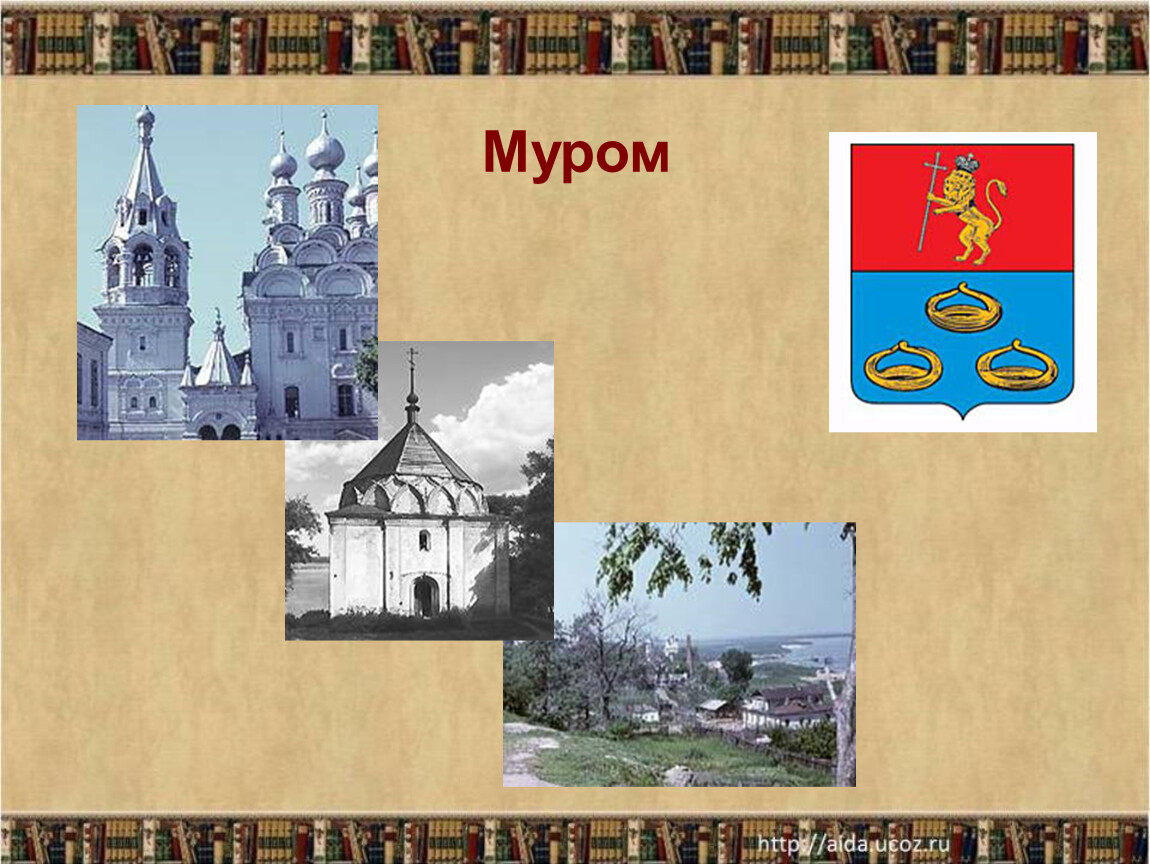 Муром

http://aida.ucoz.ru